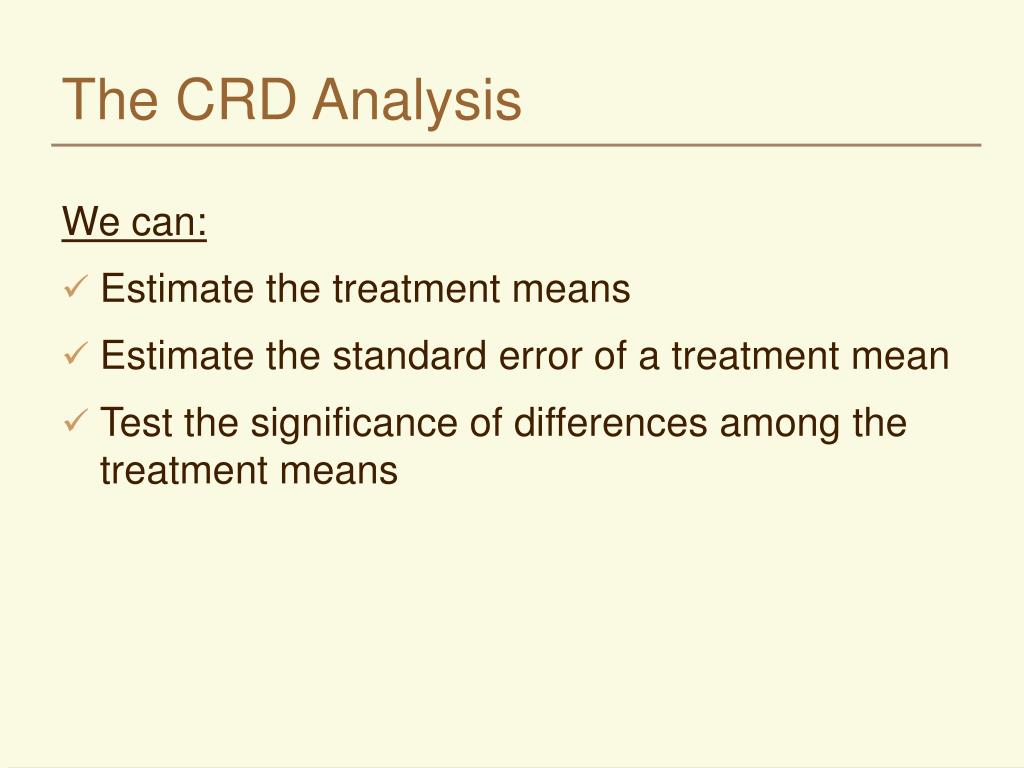 The CRD Analysis

We can:

✓ Estimate the treatment means

✓ Estimate the standard error of a treatment mean

✓ Test the significance of differences among the treatment means